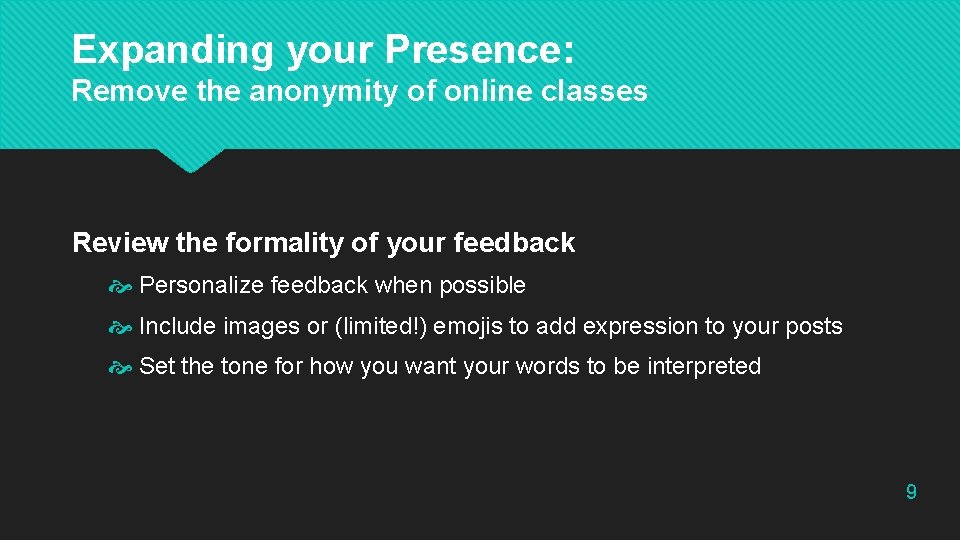 Expanding your Presence:
Remove the anonymity of online classes

Review the formality of your feedback

Personalize feedback when possible

Include images or (limited!) emojis to add expression to your posts

Set the tone for how you want your words to be interpreted

9